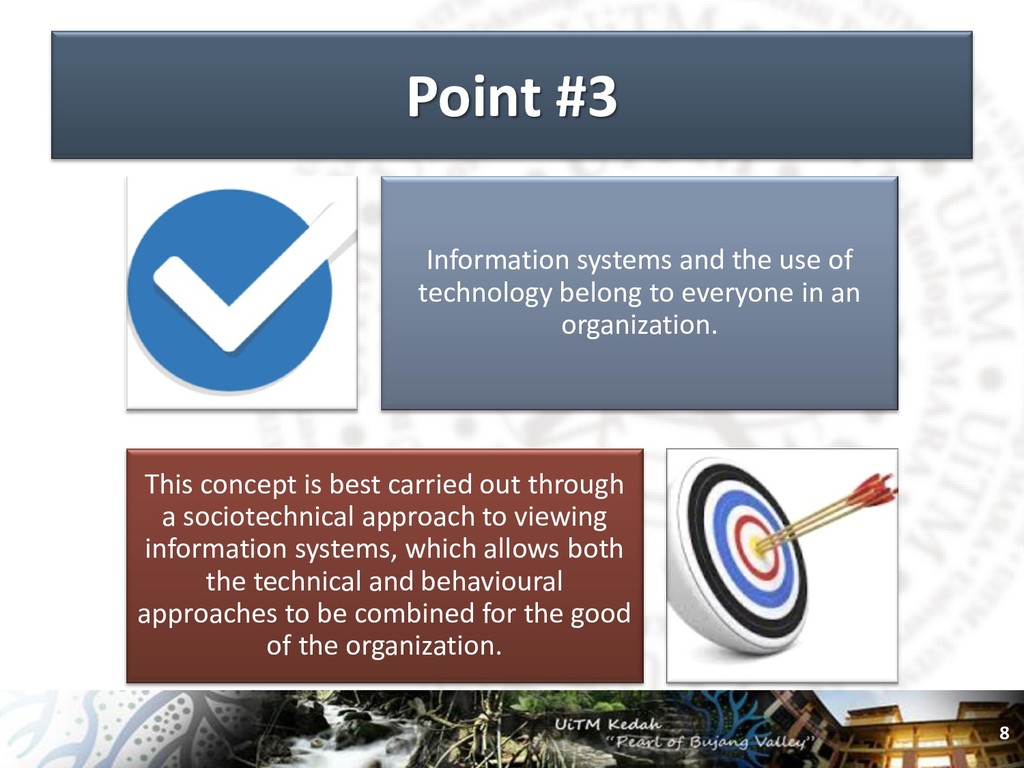 Point #3

Information systems and the use of technology belong to everyone in an organization.

This concept is best carried out through a sociotechnical approach to viewing information systems, which allows both the technical and behavioural approaches to be combined for the good of the organization.

UiTM Kedah
"Pearl of Bujang Valley"

8